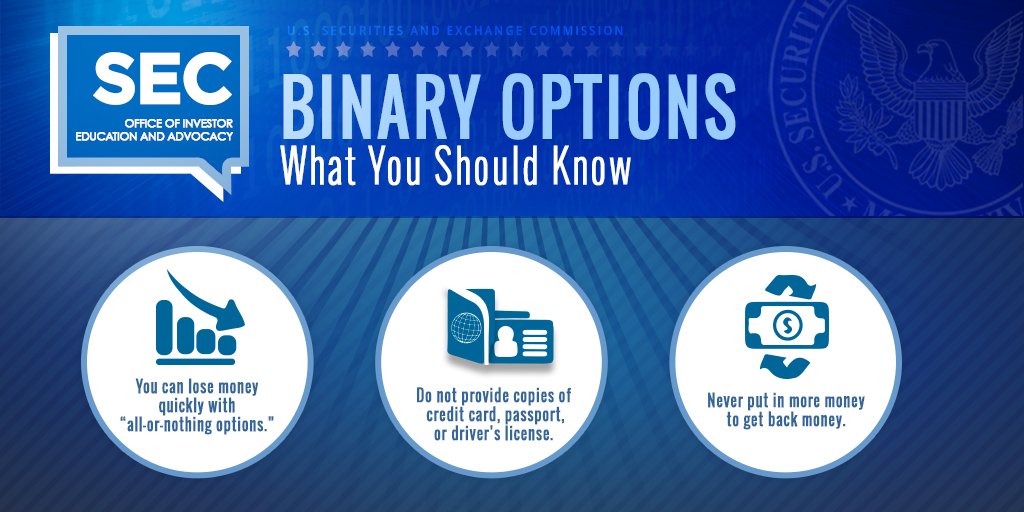 SEC
OFFICE OF INVESTOR EDUCATION AND ADVOCACY

U.S. SECURITIES AND EXCHANGE COMMISSION

BINARY OPTIONS
What You Should Know

You can lose money quickly with "all-or-nothing options."

Do not provide copies of credit card, passport, or driver's license.

Never put in more money to get back money.